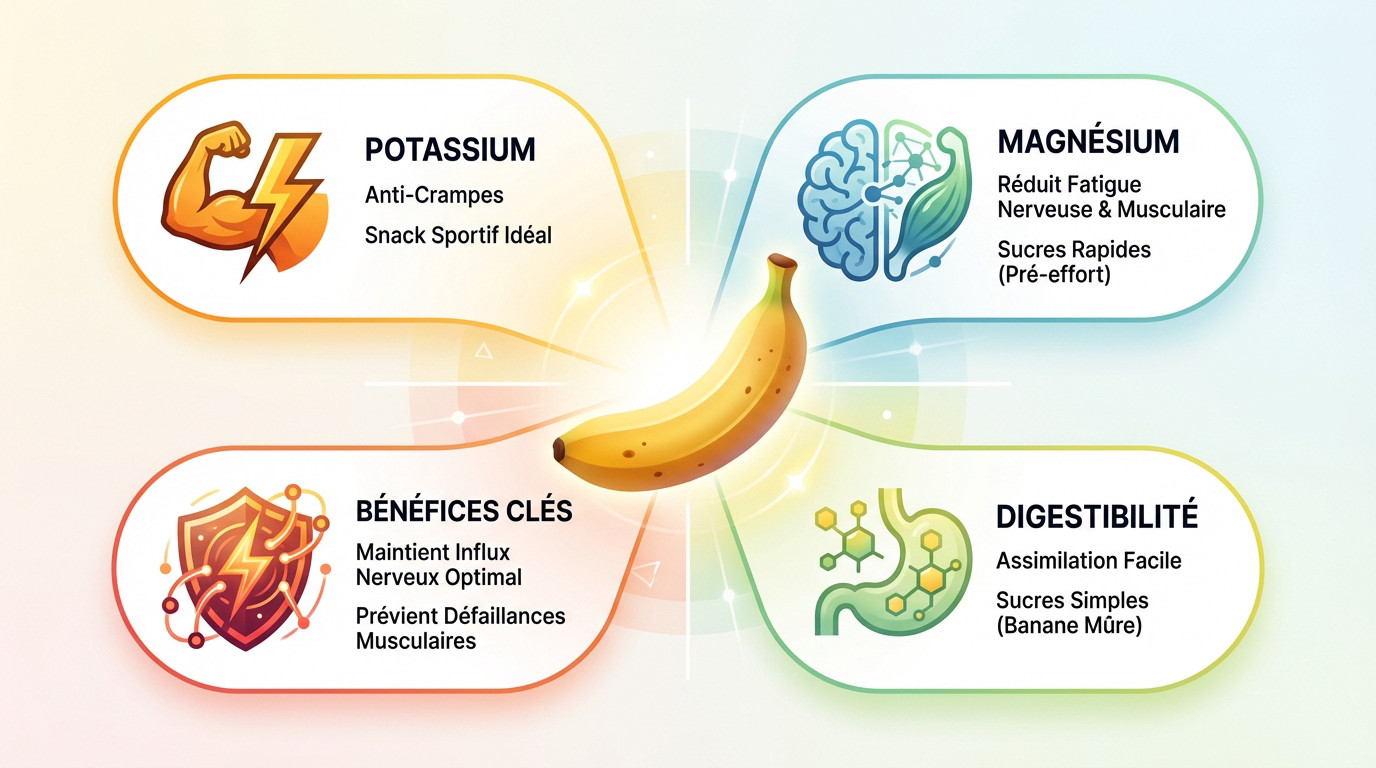 POTASSIUM
Anti-Crampes
Snack Sportif Idéal

MAGNÉSIUM
Réduit Fatigue Nerveuse & Musculaire
Sucres Rapides (Pré-effort)

BÉNÉFICES CLÉS
Maintient Influx Nerveux Optimal
Prévient Défaillances Musculaires

DIGESTIBILITÉ
Assimilation Facile
Sucres Simples (Banane Mûre)